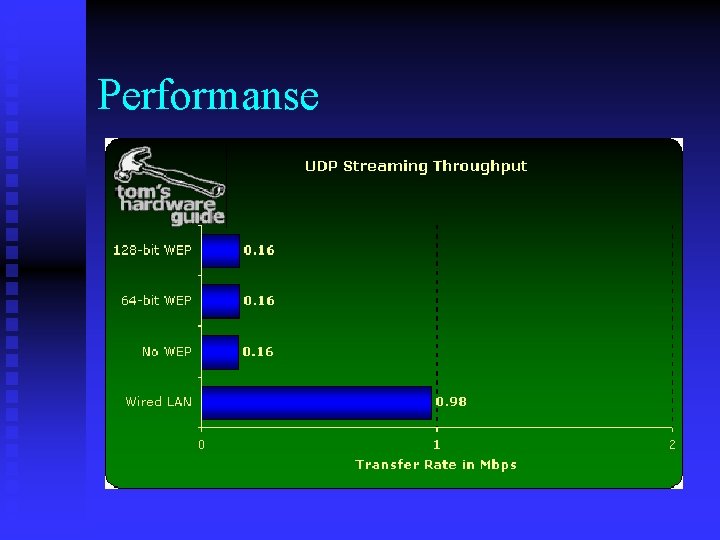 Performanse

tom's hardware guide

UDP Streaming Throughput

128-bit WEP 0.16

64-bit WEP 0.16

No WEP 0.16

Wired LAN 0.98

0 1 2

Transfer Rate in Mbps